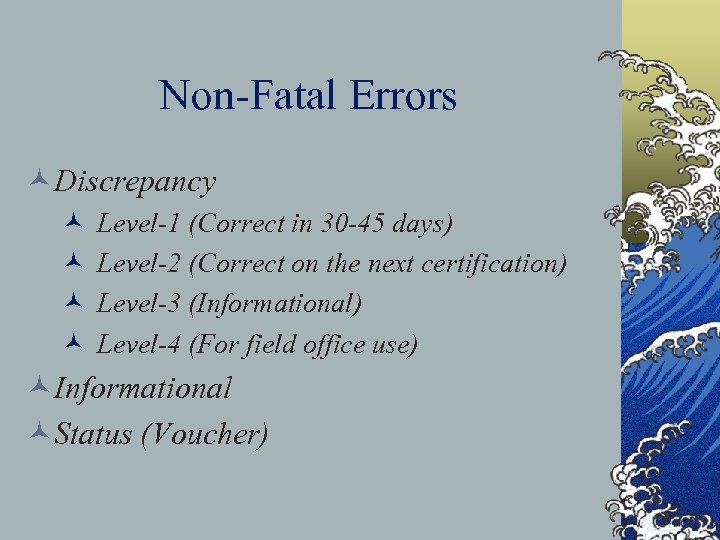 Non-Fatal Errors

Discrepancy
Level-1 (Correct in 30-45 days)
Level-2 (Correct on the next certification)
Level-3 (Informational)
Level-4 (For field office use)
Informational
Status (Voucher)